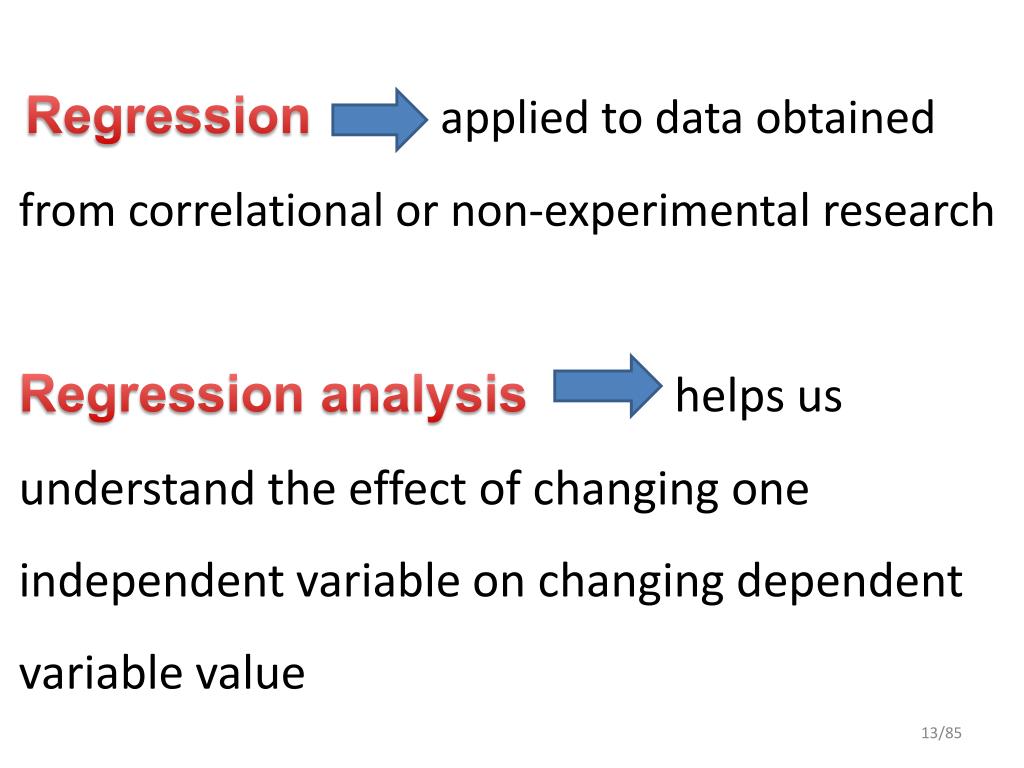 Regression applied to data obtained from correlational or non-experimental research

Regression analysis helps us understand the effect of changing one independent variable on changing dependent variable value

13/85